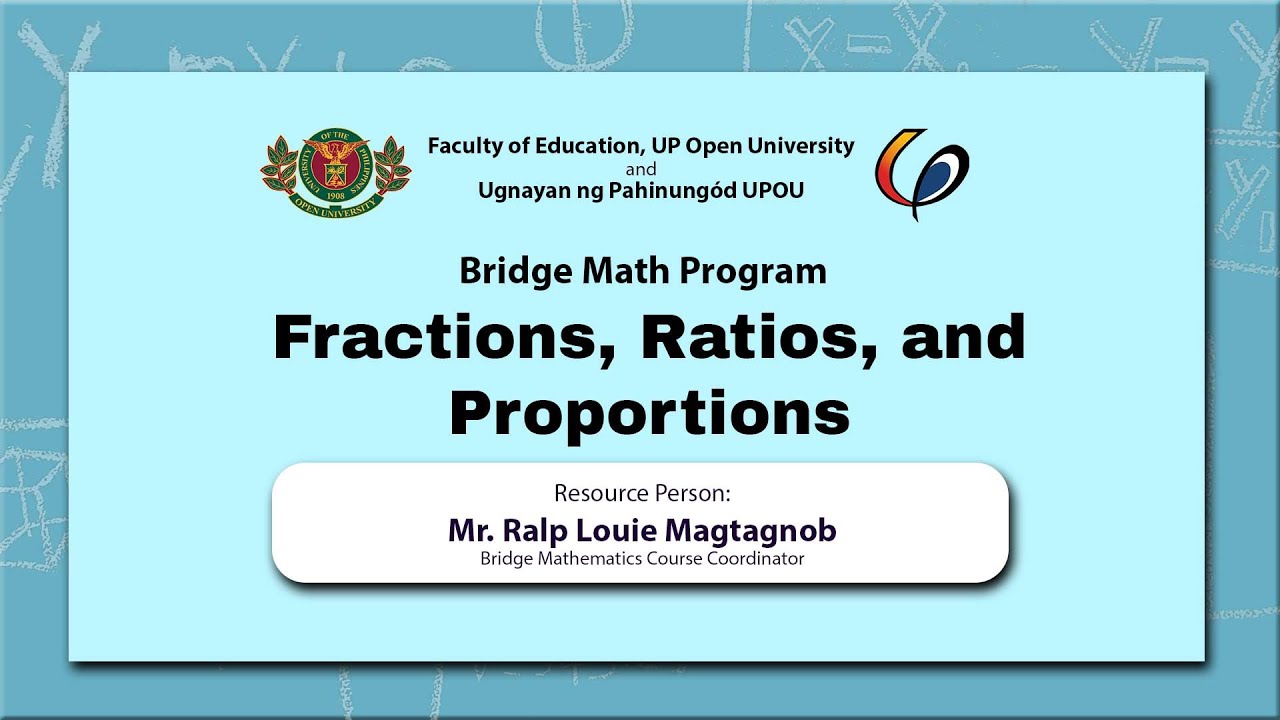 UNIVERSITY OF THE PHILIPPINES
1908
OPEN UNIVERSITY

Faculty of Education, UP Open University
and
Ugnayan ng Pahinungód UPOU

Bridge Math Program

Fractions, Ratios, and Proportions

Resource Person:
Mr. Ralp Louie Magtagnob
Bridge Mathematics Course Coordinator